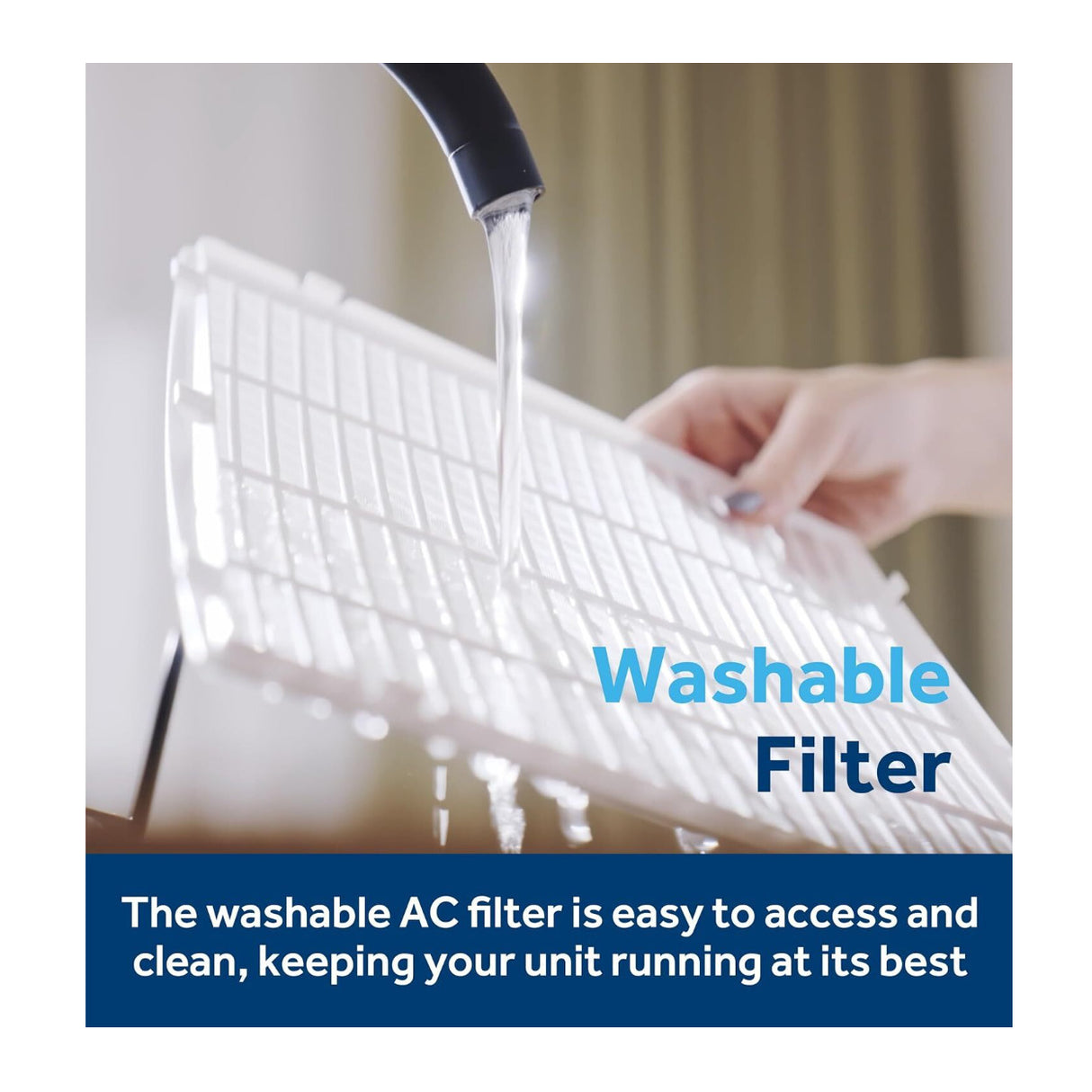 Washable
Filter

The washable AC filter is easy to access and clean, keeping your unit running at its best